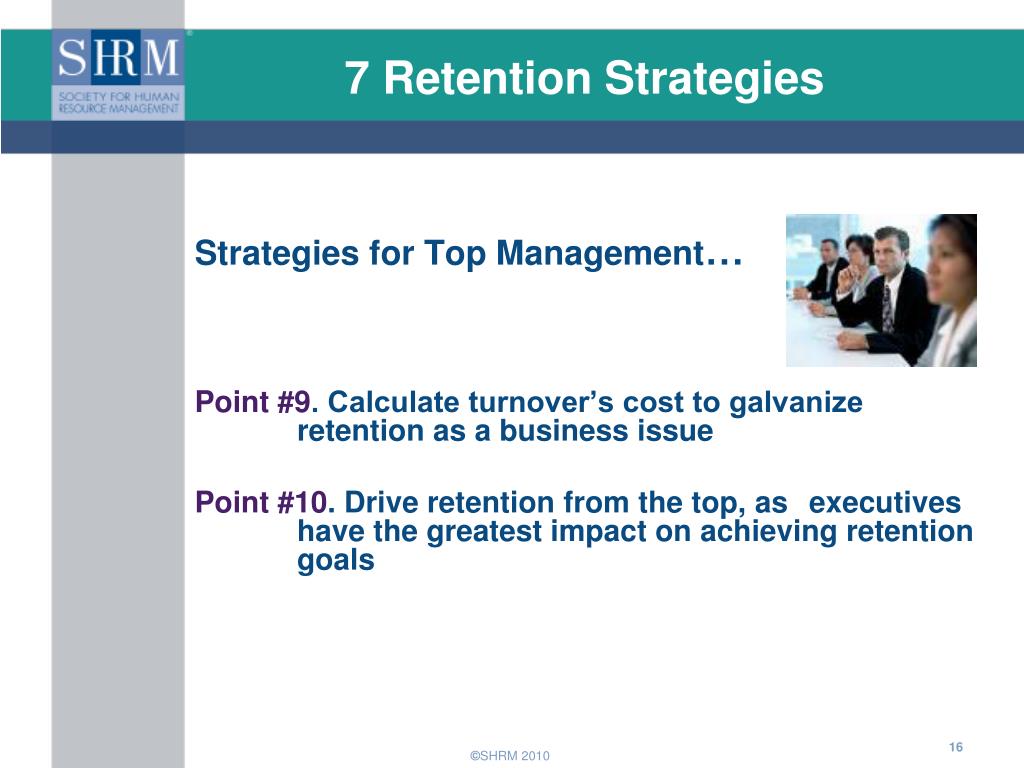 SHRM
SOCIETY FOR HUMAN RESOURCE MANAGEMENT

7 Retention Strategies

Strategies for Top Management…

Point #9. Calculate turnover's cost to galvanize retention as a business issue

Point #10. Drive retention from the top, as executives have the greatest impact on achieving retention goals

©SHRM 2010

16